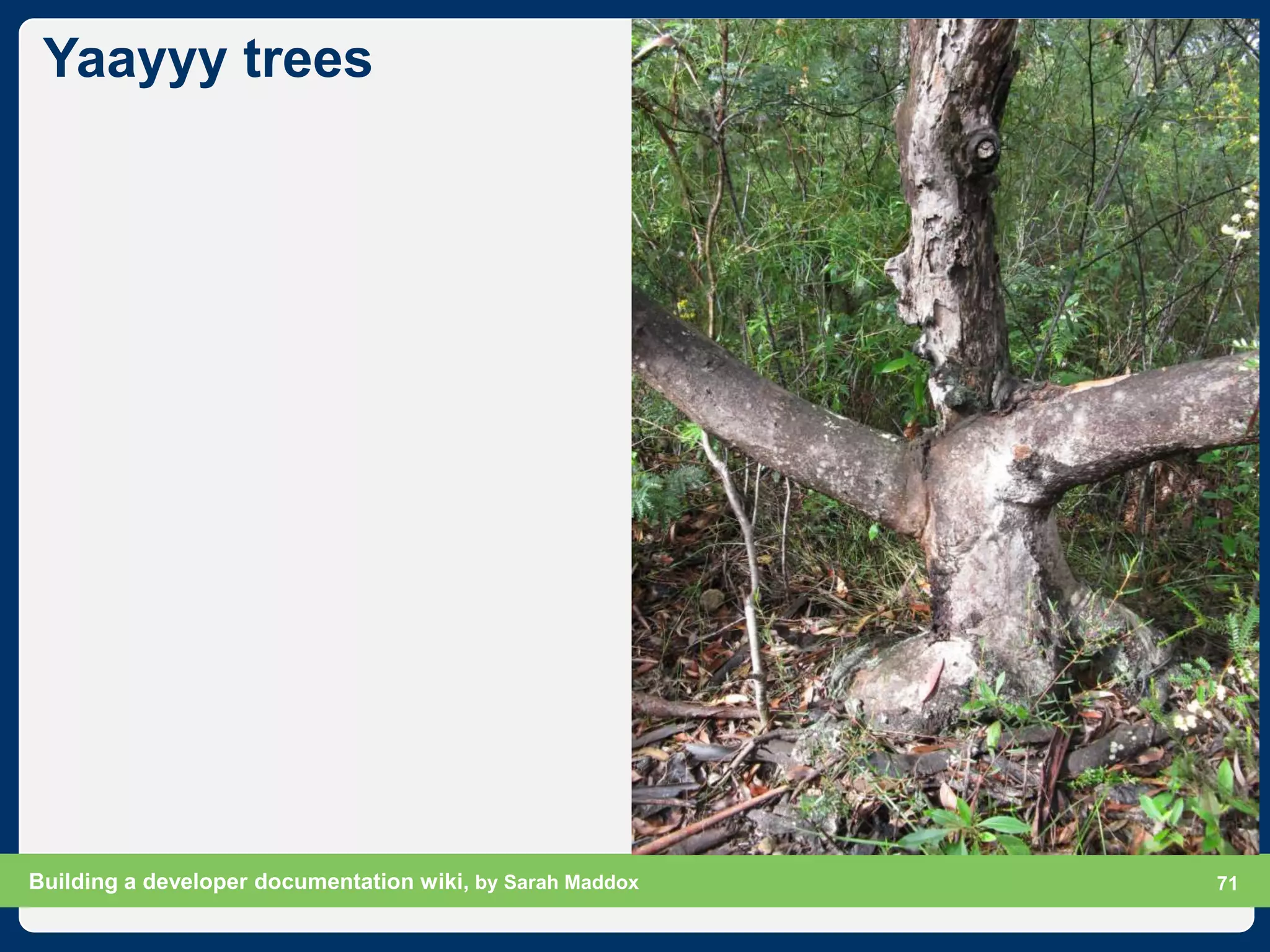 Yaayyy trees

Building a developer documentation wiki, by Sarah Maddox

71